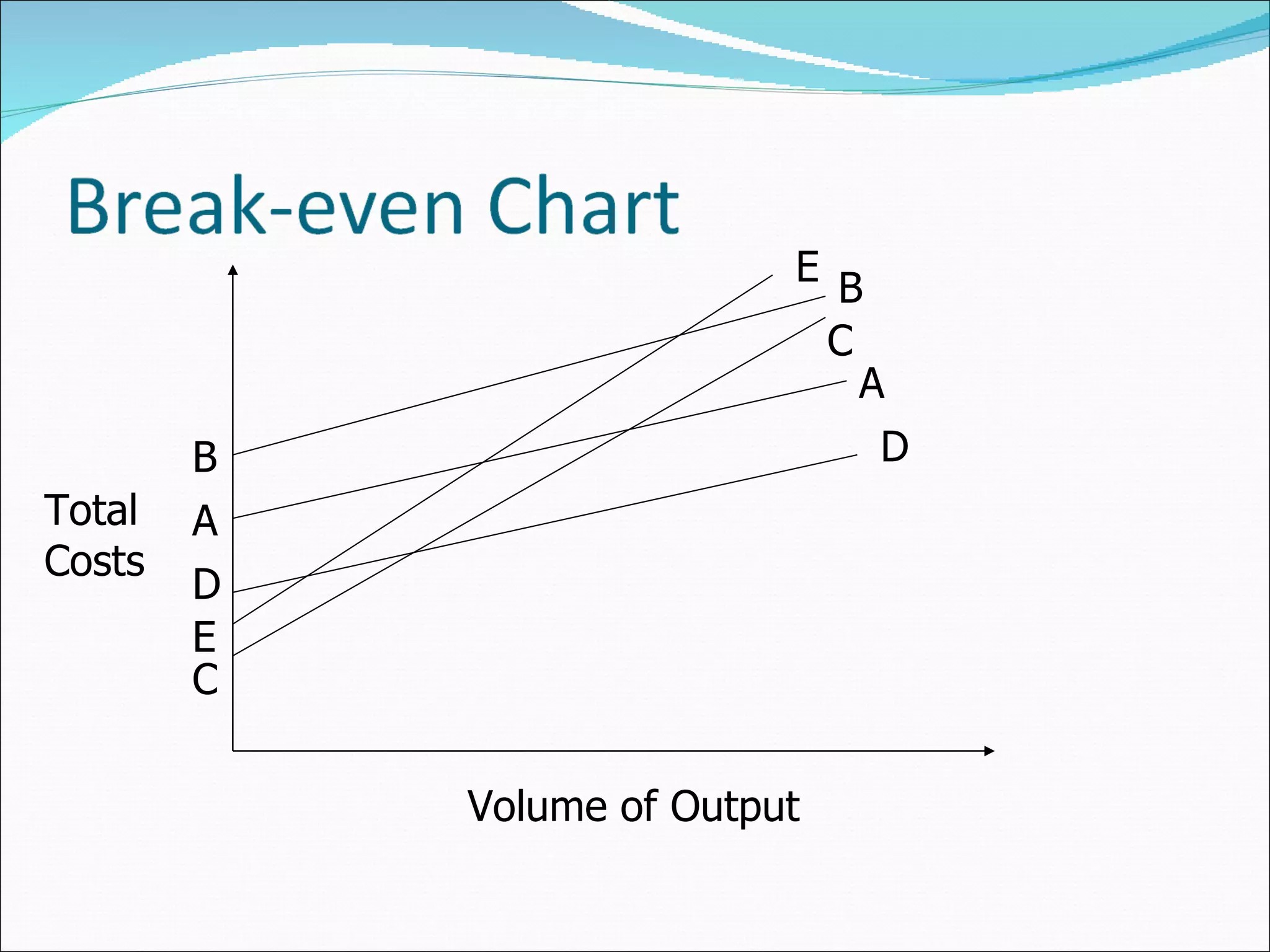 Break-even Chart

E
B
C
A
D

Total Costs

B
A
D
E
C

Volume of Output